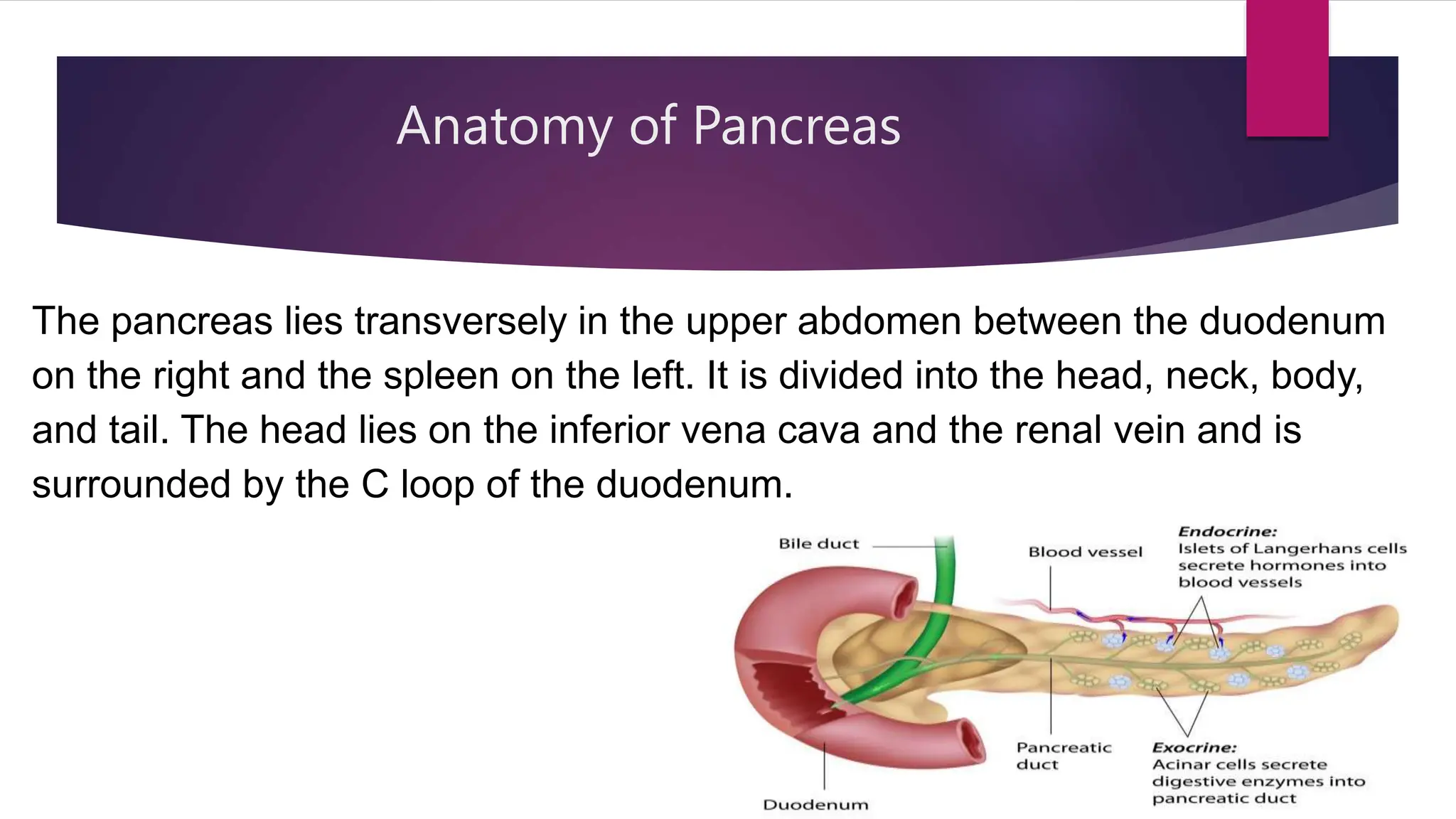 Anatomy of Pancreas

The pancreas lies transversely in the upper abdomen between the duodenum on the right and the spleen on the left. It is divided into the head, neck, body, and tail. The head lies on the inferior vena cava and the renal vein and is surrounded by the C loop of the duodenum.

Bile duct

Blood vessel

Endocrine:
Islets of Langerhans cells secrete hormones into blood vessels

Pancreatic duct

Exocrine:
Acinar cells secrete digestive enzymes into pancreatic duct

Duodenum